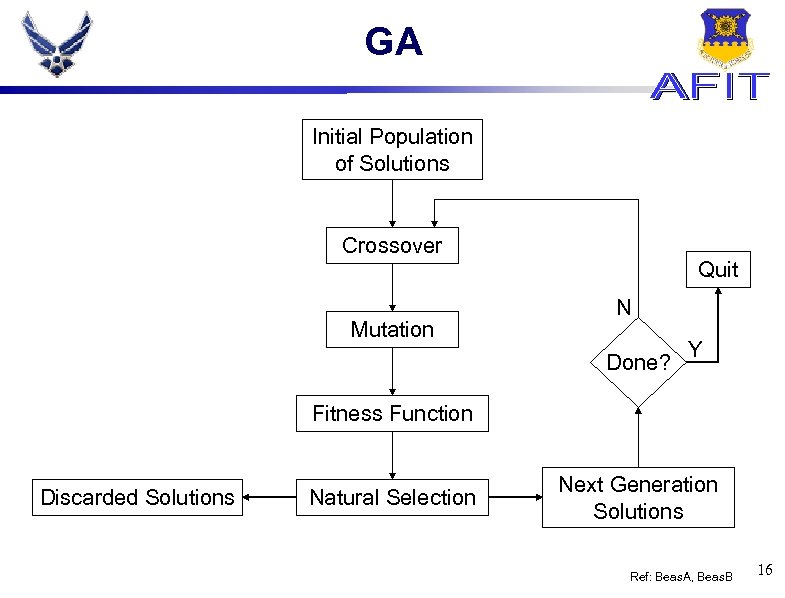 GA

AFIT

Initial Population of Solutions

Crossover

Mutation

Fitness Function

Natural Selection

Discarded Solutions

Next Generation Solutions

Done?

N

Y

Quit

Ref: BeasA, BeasB

16